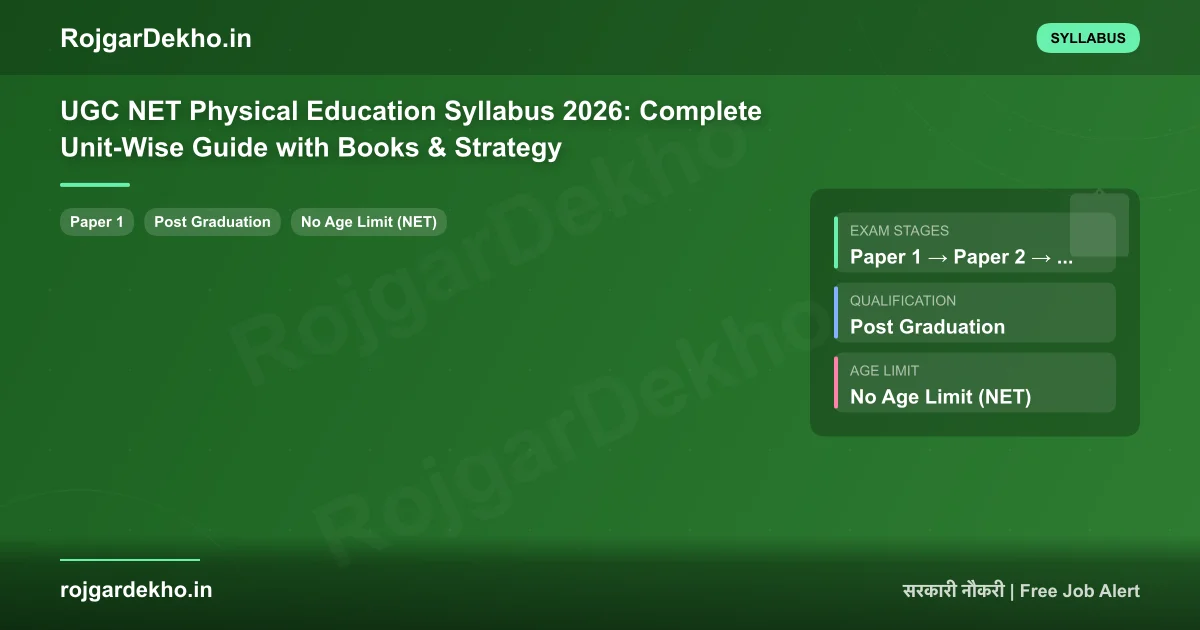 RojgarDekho.in

SYLLABUS

UGC NET Physical Education Syllabus 2026: Complete Unit-Wise Guide with Books & Strategy

Paper 1
Post Graduation
No Age Limit (NET)

EXAM STAGES
Paper 1 → Paper 2 → ...

QUALIFICATION
Post Graduation

AGE LIMIT
No Age Limit (NET)

RojgarDekho
RojgarDekho
RojgarDekho

rojgardekho.in

सरकारी नौकरी | Free Job Alert